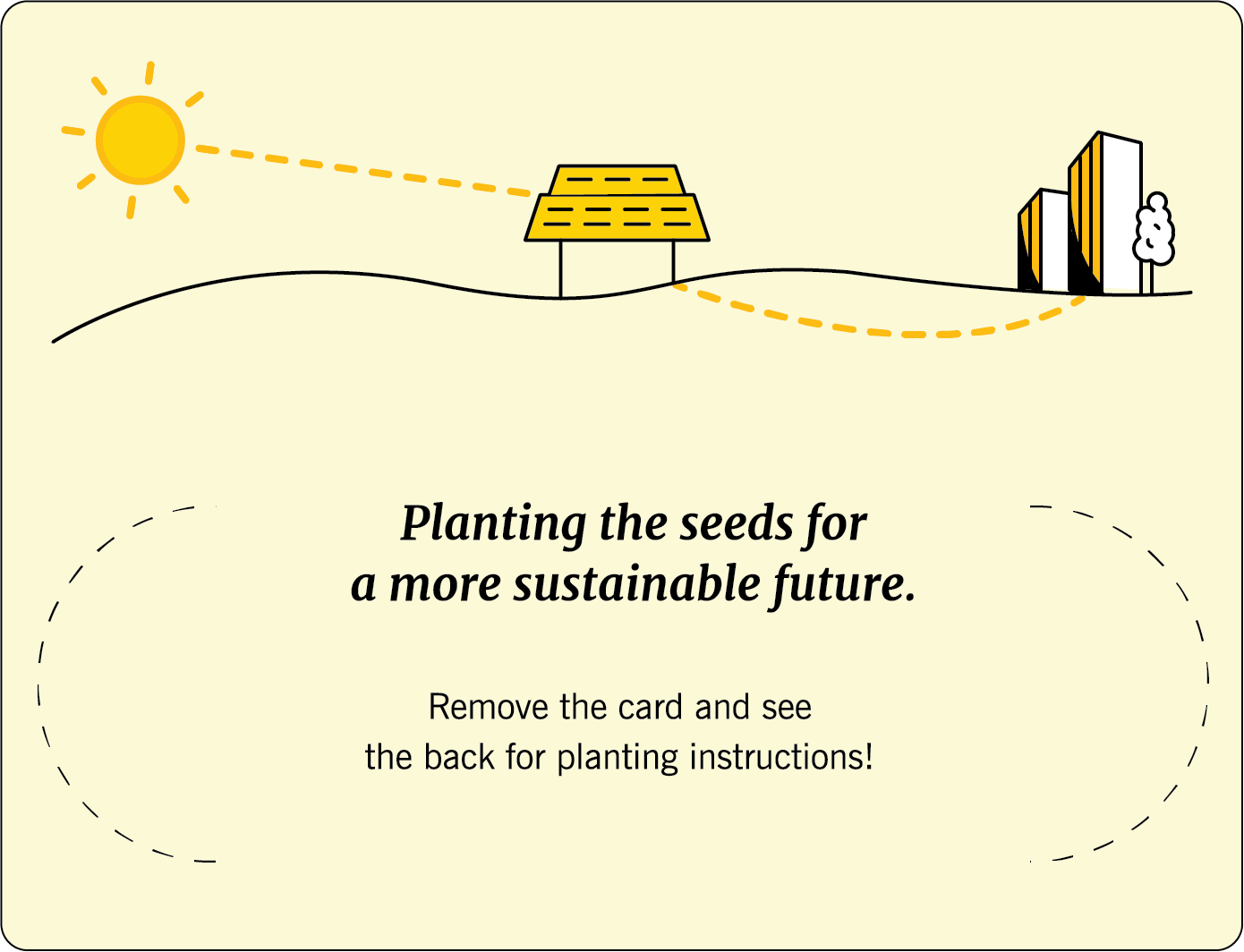 Planting the seeds for a more sustainable future.

Remove the card and see the back for planting instructions!